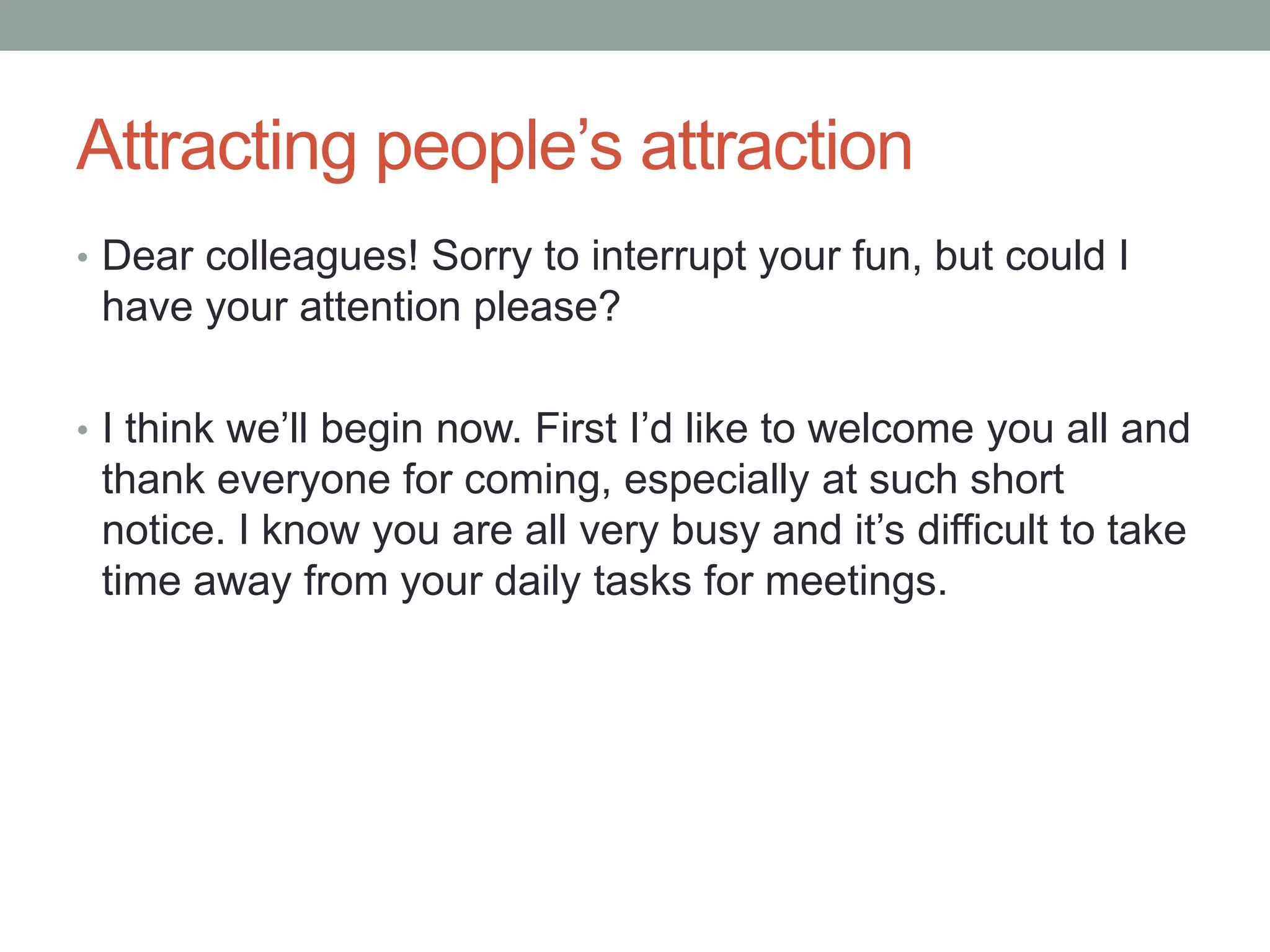 Attracting people’s attraction

• Dear colleagues! Sorry to interrupt your fun, but could I have your attention please?

• I think we’ll begin now. First I’d like to welcome you all and thank everyone for coming, especially at such short notice. I know you are all very busy and it’s difficult to take time away from your daily tasks for meetings.